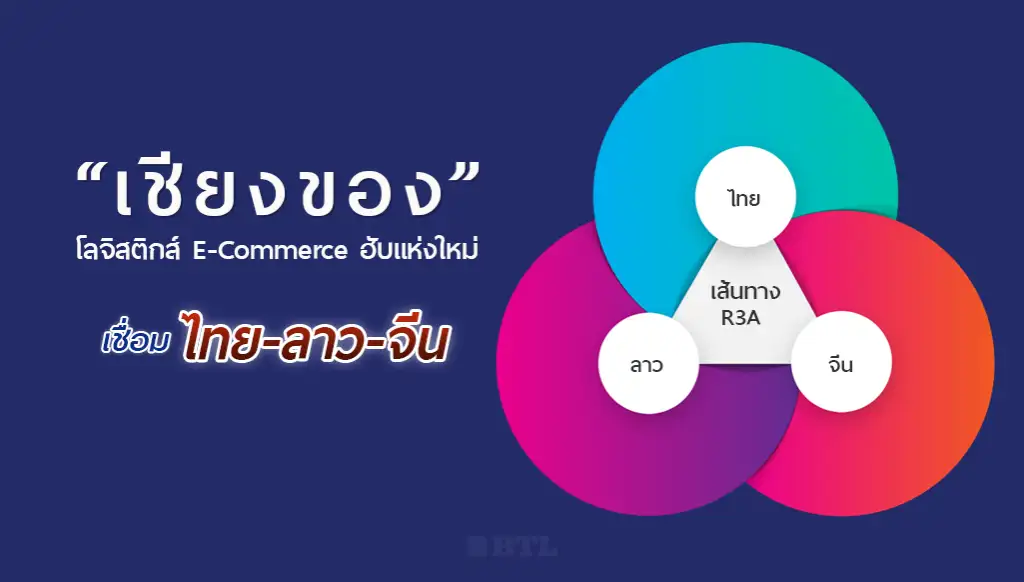 “เชียงของ”
โลจิสติกส์ E-Commerce ฮับแห่งใหม่

เชื่อม ไทย-ลาว-จีน

ไทย

เส้นทาง R3A

ลาว

จีน

BTL